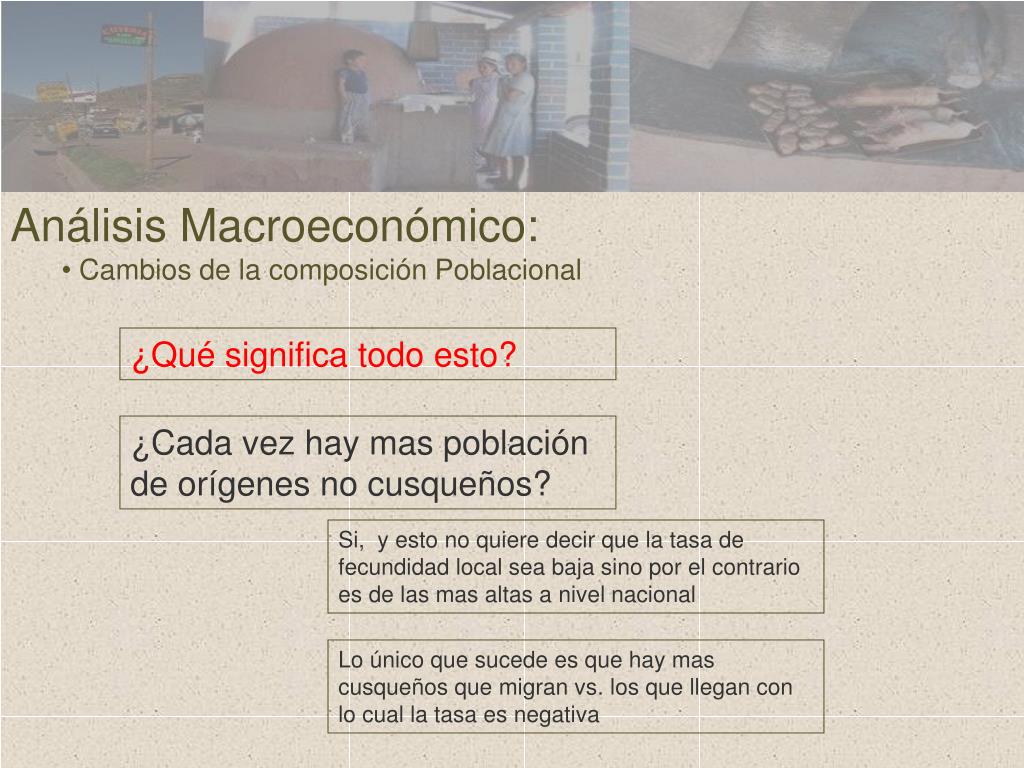 Análisis Macroeconómico:

• Cambios de la composición Poblacional

¿Qué significa todo esto?

¿Cada vez hay mas población de orígenes no cusqueños?

Si, y esto no quiere decir que la tasa de fecundidad local sea baja sino por el contrario es de las mas altas a nivel nacional

Lo único que sucede es que hay mas cusqueños que migran vs. los que llegan con lo cual la tasa es negativa